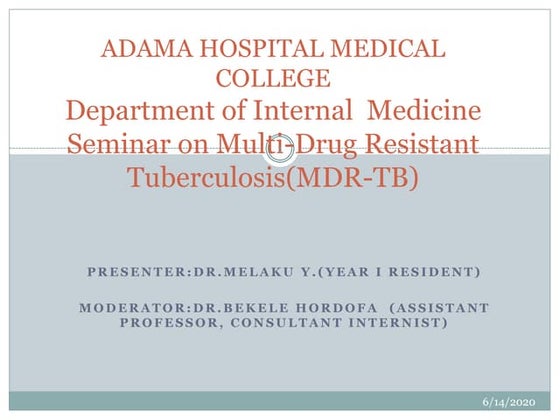 ADAMA HOSPITAL MEDICAL COLLEGE
Department of Internal Medicine Seminar on Multi-Drug Resistant Tuberculosis(MDR-TB)

PRESENTER:DR.MELAKU Y.(YEAR I RESIDENT)

MODERATOR:DR.BEKELE HORDOFA (ASSISTANT PROFESSOR, CONSULTANT INTERNIST)

6/14/2020